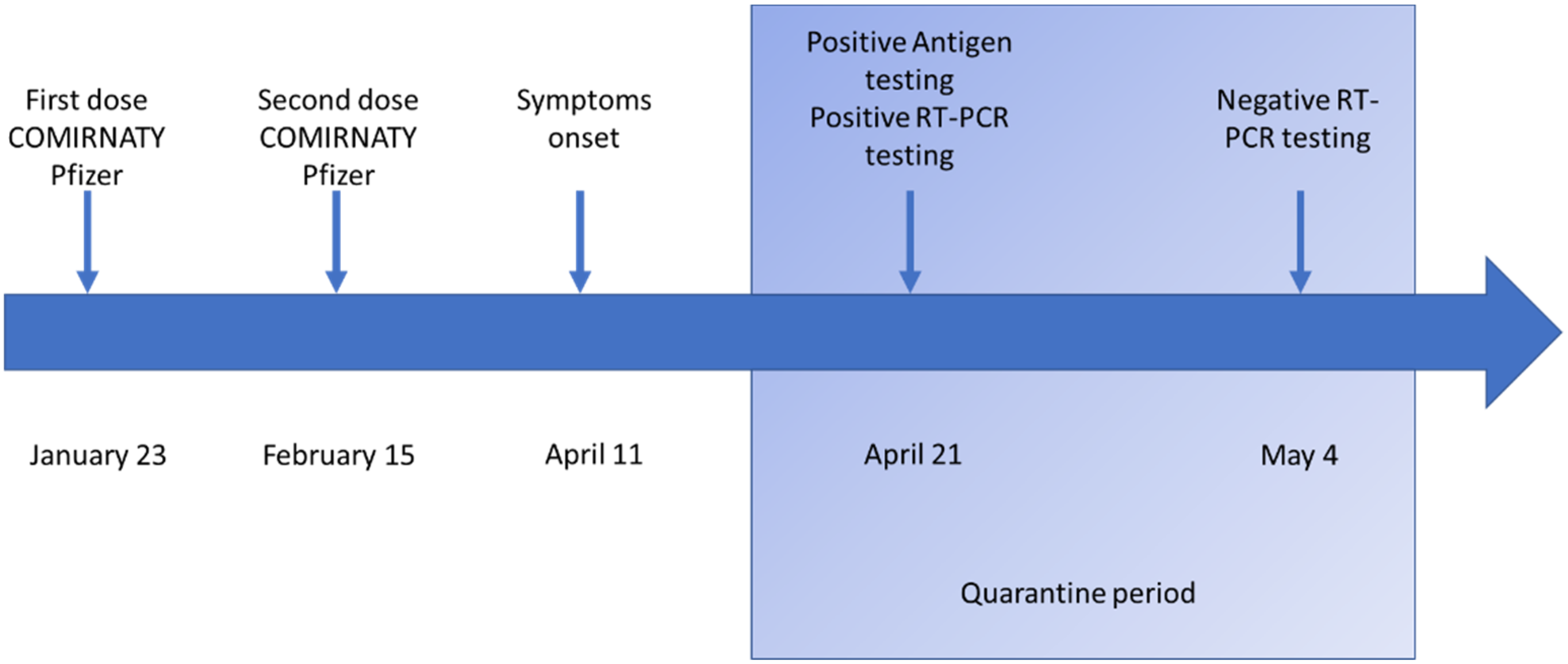 First dose COMIRNATY Pfizer

Second dose COMIRNATY Pfizer

Symptoms onset

Positive Antigen testing
Positive RT-PCR testing

Negative RT-PCR testing

January 23

February 15

April 11

April 21

May 4

Quarantine period